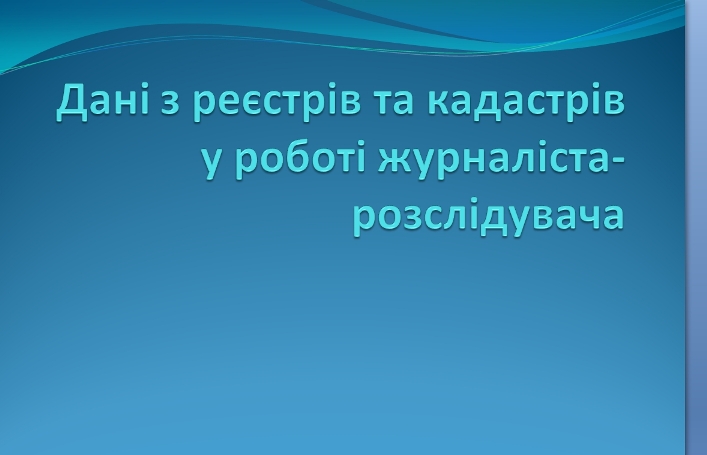 Дані з реєстрів та кадастрів у роботі журналіста-розслідувача